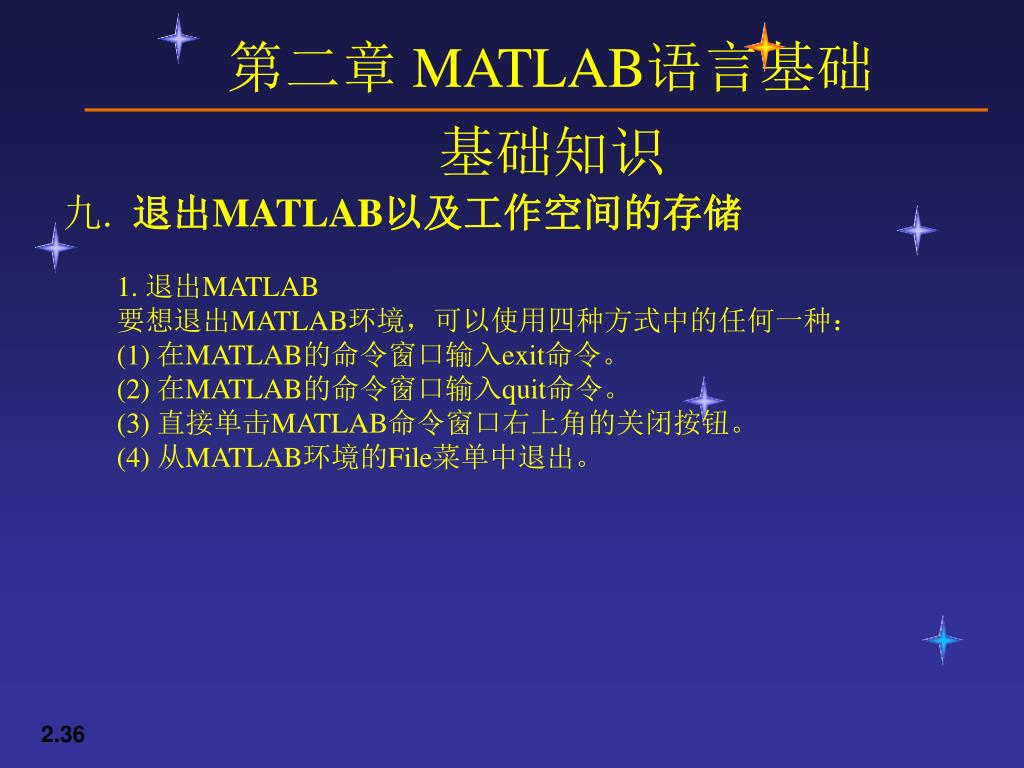 第二章 MATLAB语言基础

基础知识

九. 退出MATLAB以及工作空间的存储

1. 退出MATLAB
要想退出MATLAB环境，可以使用四种方式中的任何一种：
(1) 在MATLAB的命令窗口输入exit命令。
(2) 在MATLAB的命令窗口输入quit命令。
(3) 直接单击MATLAB命令窗口右上角的关闭按钮。
(4) 从MATLAB环境的File菜单中退出。

2.36